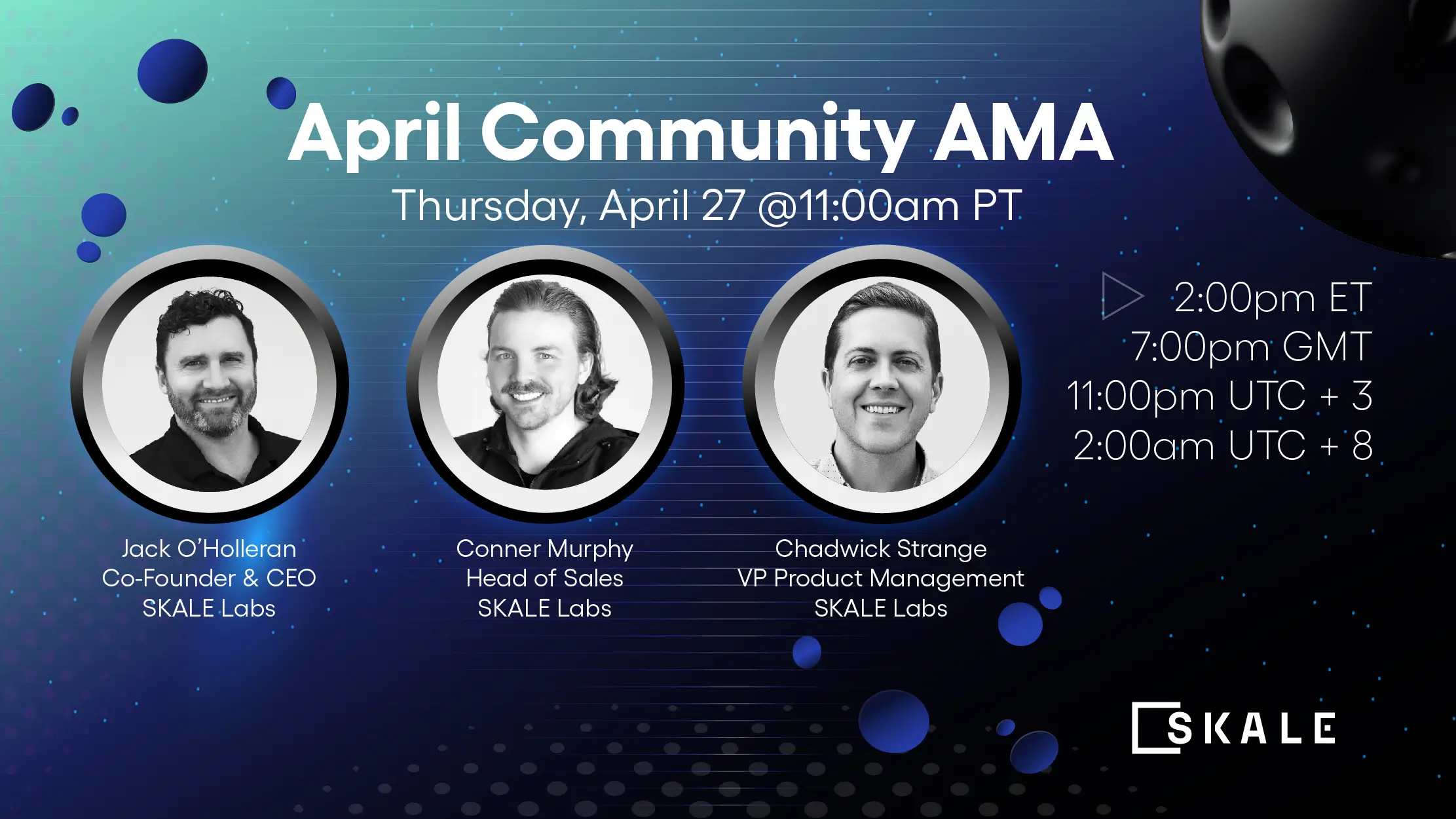 April Community AMA

Thursday, April 27 @11:00am PT

2:00pm ET
7:00pm GMT
11:00pm UTC + 3
2:00am UTC + 8

Jack O'Holleran
Co-Founder & CEO
SKALE Labs

Conner Murphy
Head of Sales
SKALE Labs

Chadwick Strange
VP Product Management
SKALE Labs

SKALE